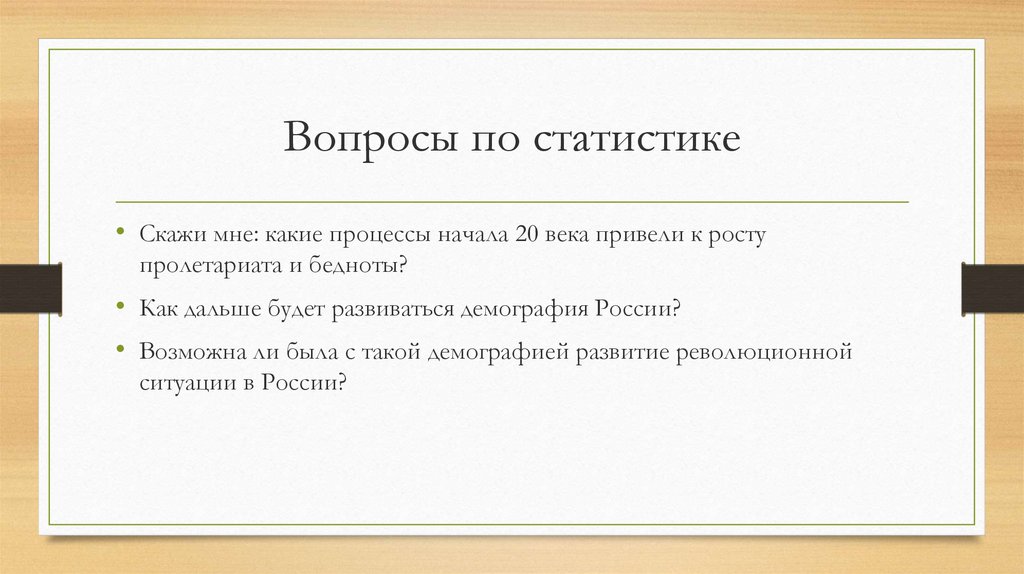 Вопросы по статистике

• Скажи мне: какие процессы начала 20 века привели к росту пролетариата и бедноты?

• Как дальше будет развиваться демография России?

• Возможна ли была с такой демографией развитие революционной ситуации в России?